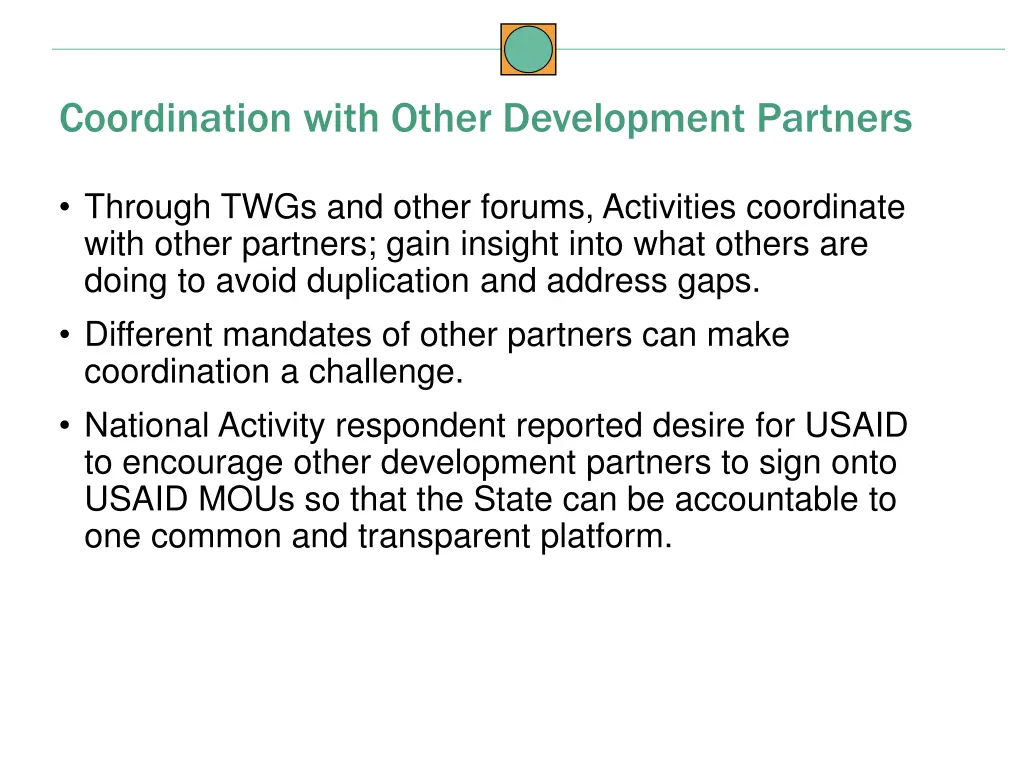 Coordination with Other Development Partners

• Through TWGs and other forums, Activities coordinate with other partners; gain insight into what others are doing to avoid duplication and address gaps.

• Different mandates of other partners can make coordination a challenge.

• National Activity respondent reported desire for USAID to encourage other development partners to sign onto USAID MOUs so that the State can be accountable to one common and transparent platform.